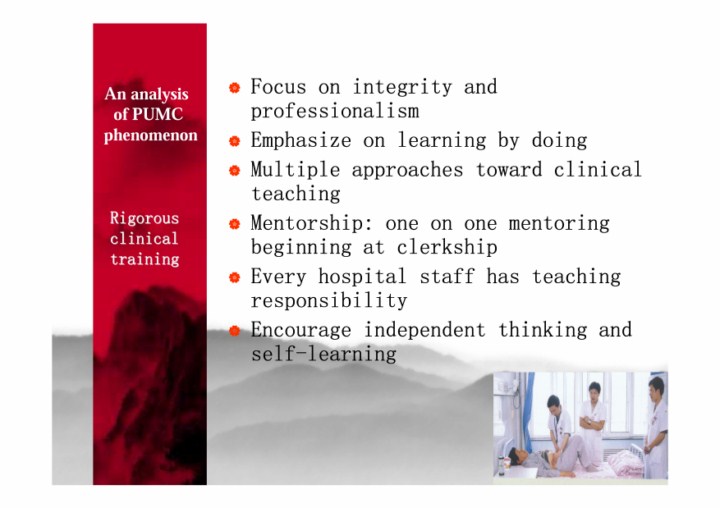 An analysis of PUMC phenomenon

Rigorous clinical training

- Focus on integrity and professionalism
- Emphasize on learning by doing
- Multiple approaches toward clinical teaching
- Mentorship: one on one mentoring beginning at clerkship
- Every hospital staff has teaching responsibility
- Encourage independent thinking and self-learning